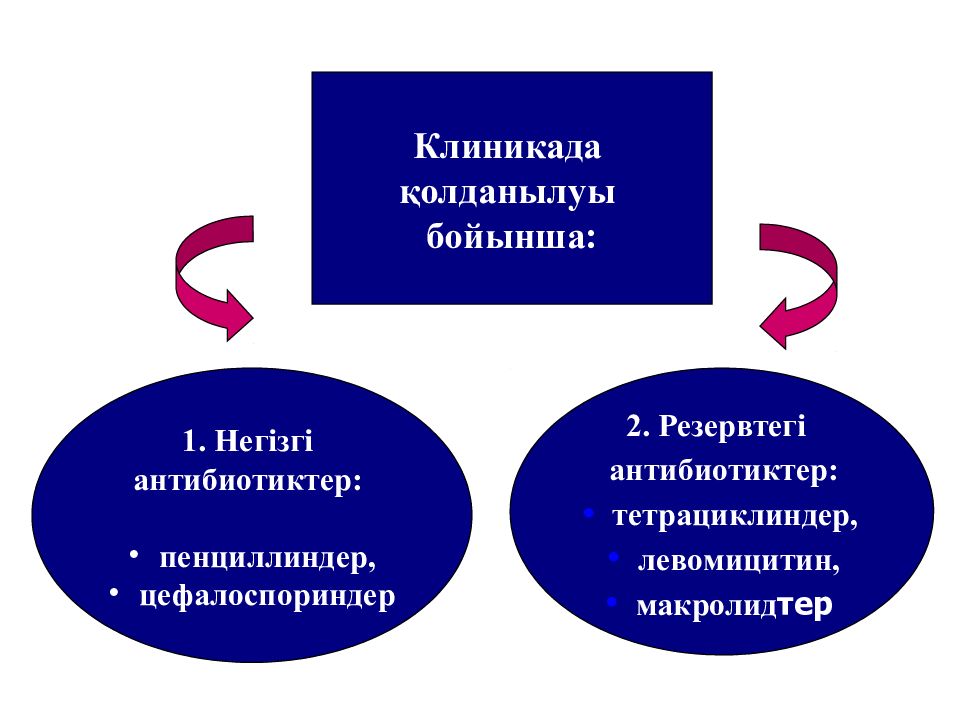 Клиникада қолданылуы бойынша:

1. Негізгі антибиотиктер:

• пенциллиндер,
• цефалоспориндер

2. Резервтегі антибиотиктер:
• тетрациклиндер,
• левомицитин,
• макролидтер